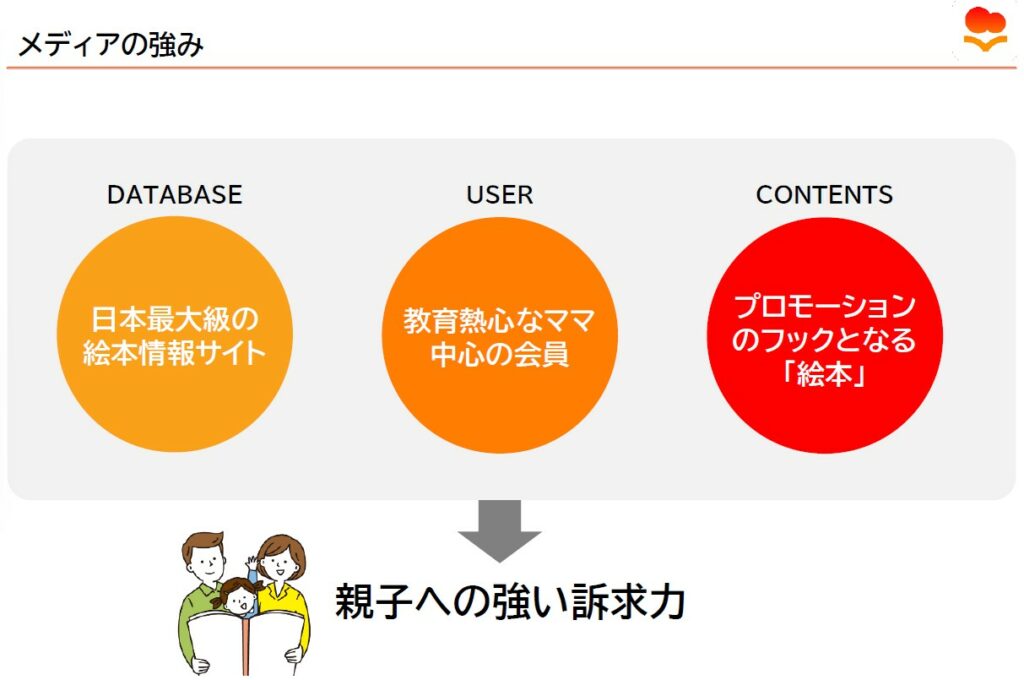 メディアの強み

DATABASE

日本最大級の絵本情報サイト

USER

教育熱心なママ中心の会員

CONTENTS

プロモーションのフックとなる「絵本」

親子への強い訴求力